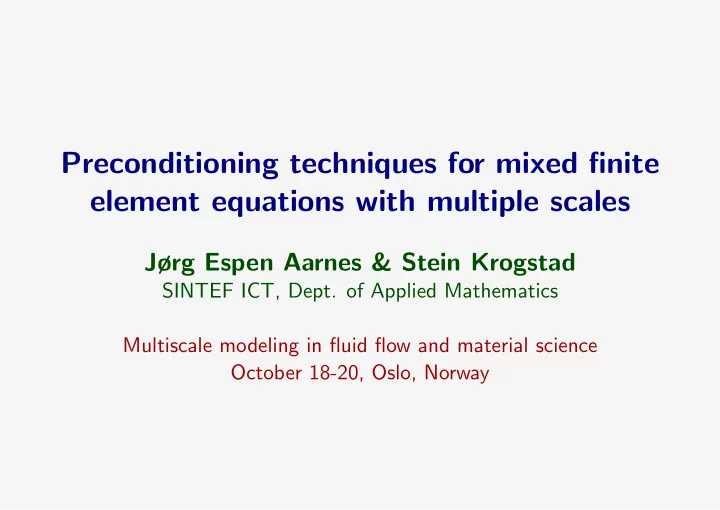 Preconditioning techniques for mixed finite element equations with multiple scales

Jørg Espen Aarnes & Stein Krogstad
SINTEF ICT, Dept. of Applied Mathematics

Multiscale modeling in fluid flow and material science
October 18-20, Oslo, Norway